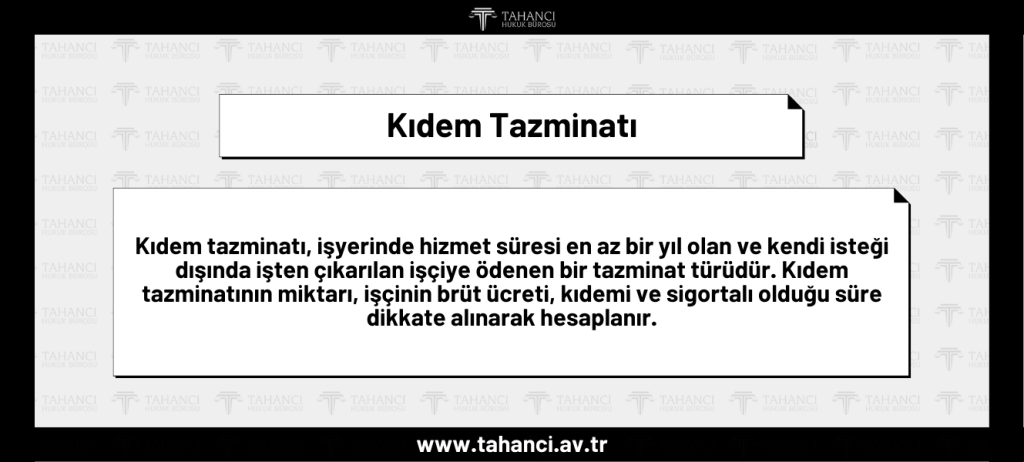 TAHANCI
HUKUK BÜROSU

Kıdem Tazminatı

Kıdem tazminatı, işyerinde hizmet süresi en az bir yıl olan ve kendi isteği dışında işten çıkarılan işçiye ödenen bir tazminat türüdür. Kıdem tazminatının miktarı, işçinin brüt ücreti, kıdemi ve sigortalı olduğu süre dikkate alınarak hesaplanır.

www.tahanci.av.tr